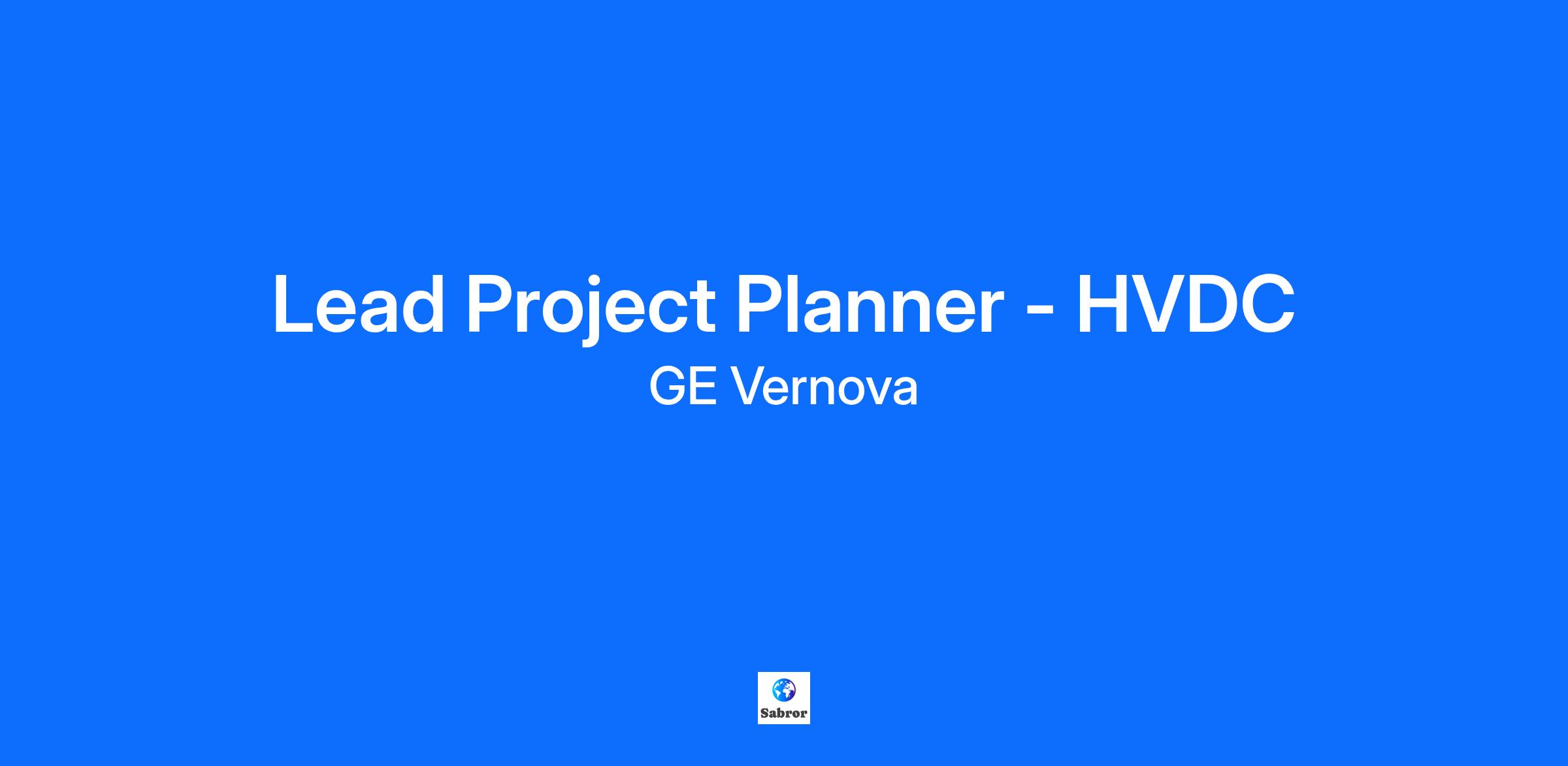 Lead Project Planner - HVDC

GE Vernova

Sabror